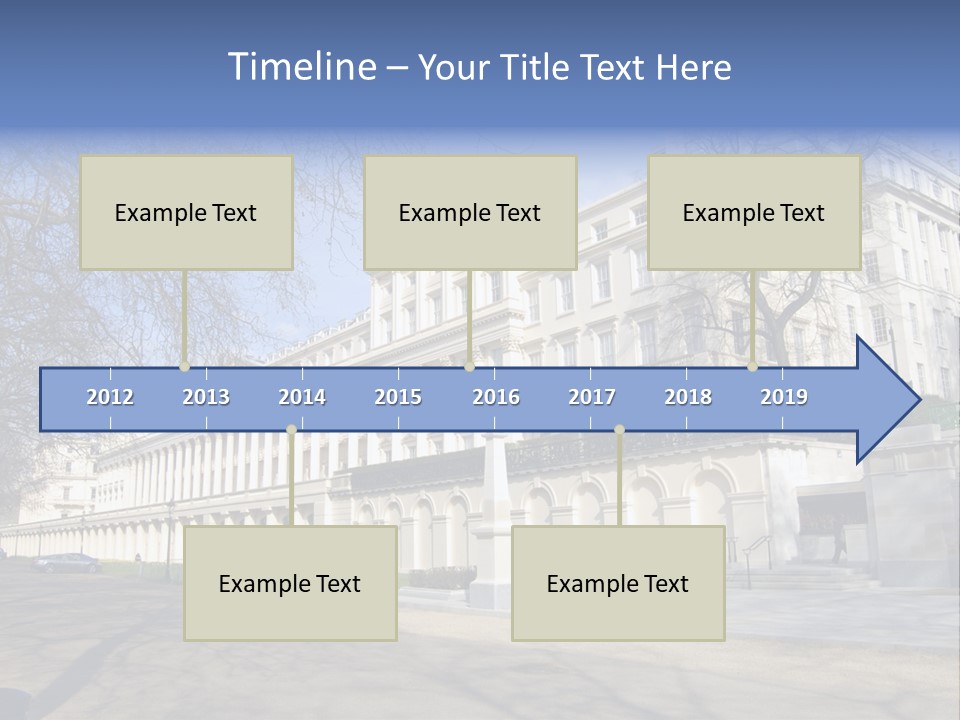 Timeline – Your Title Text Here

Example Text

Example Text

Example Text

2012 2013 2014 2015 2016 2017 2018 2019

Example Text

Example Text